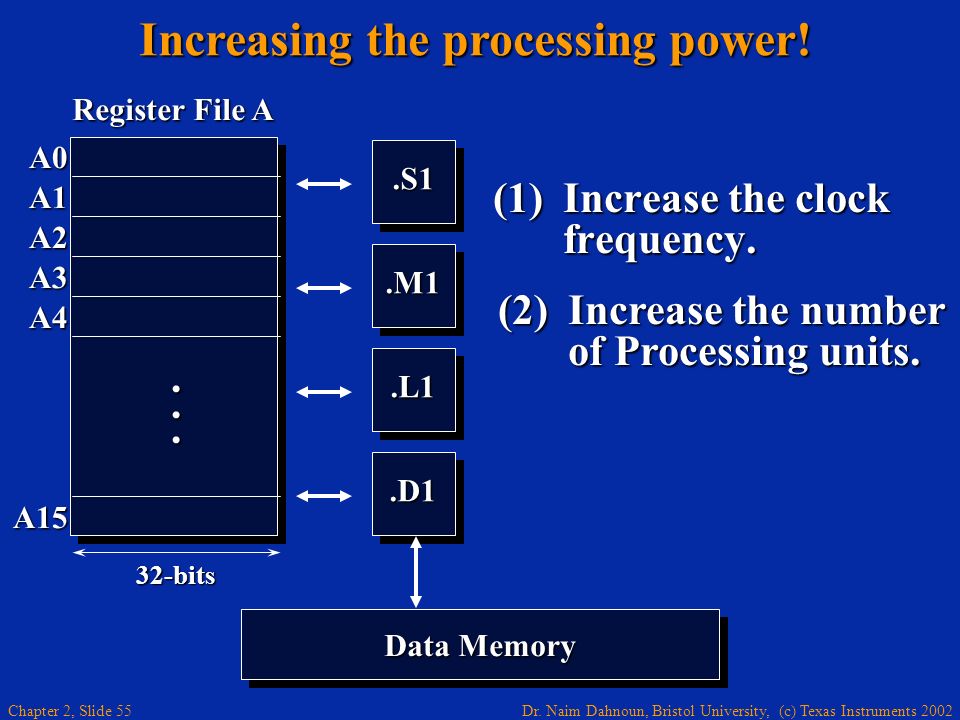 Increasing the processing power!

Register File A

A0
A1
A2
A3
A4
.
.
.
A15

32-bits

.S1

.M1

.L1

.D1

Data Memory

(1) Increase the clock frequency.

(2) Increase the number of Processing units.

Chapter 2, Slide 55

Dr. Naim Dahnoun, Bristol University, (c) Texas Instruments 2002